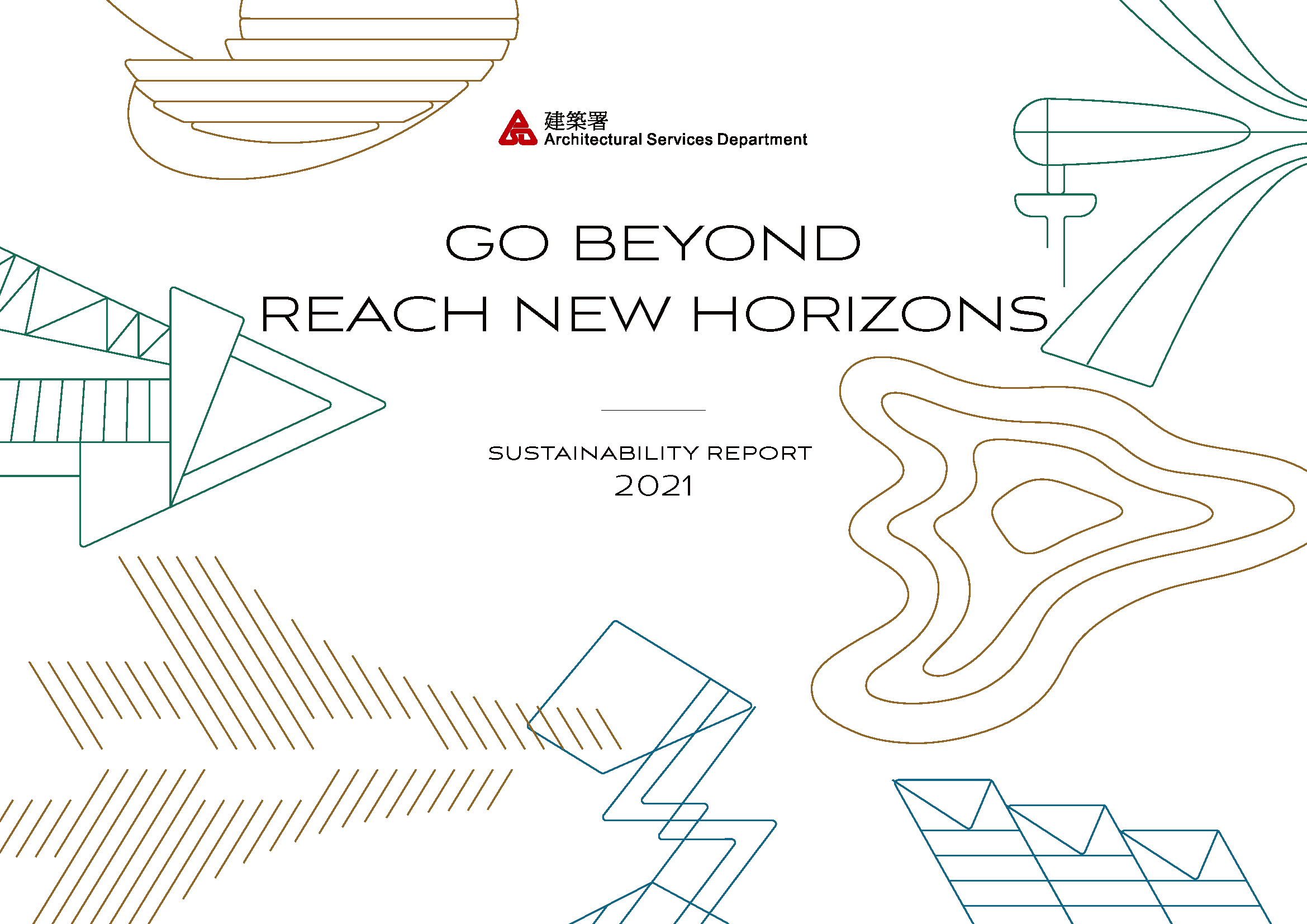 建築署
Architectural Services Department

GO BEYOND
REACH NEW HORIZONS

SUSTAINABILITY REPORT
2021